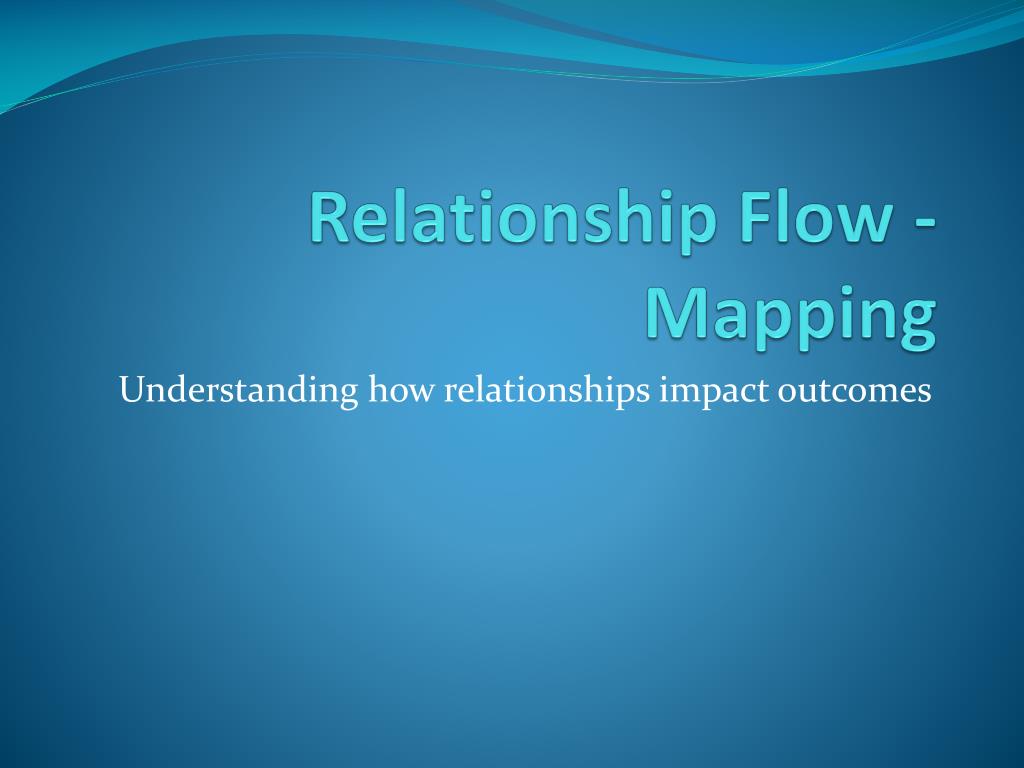 Relationship Flow - Mapping

Understanding how relationships impact outcomes